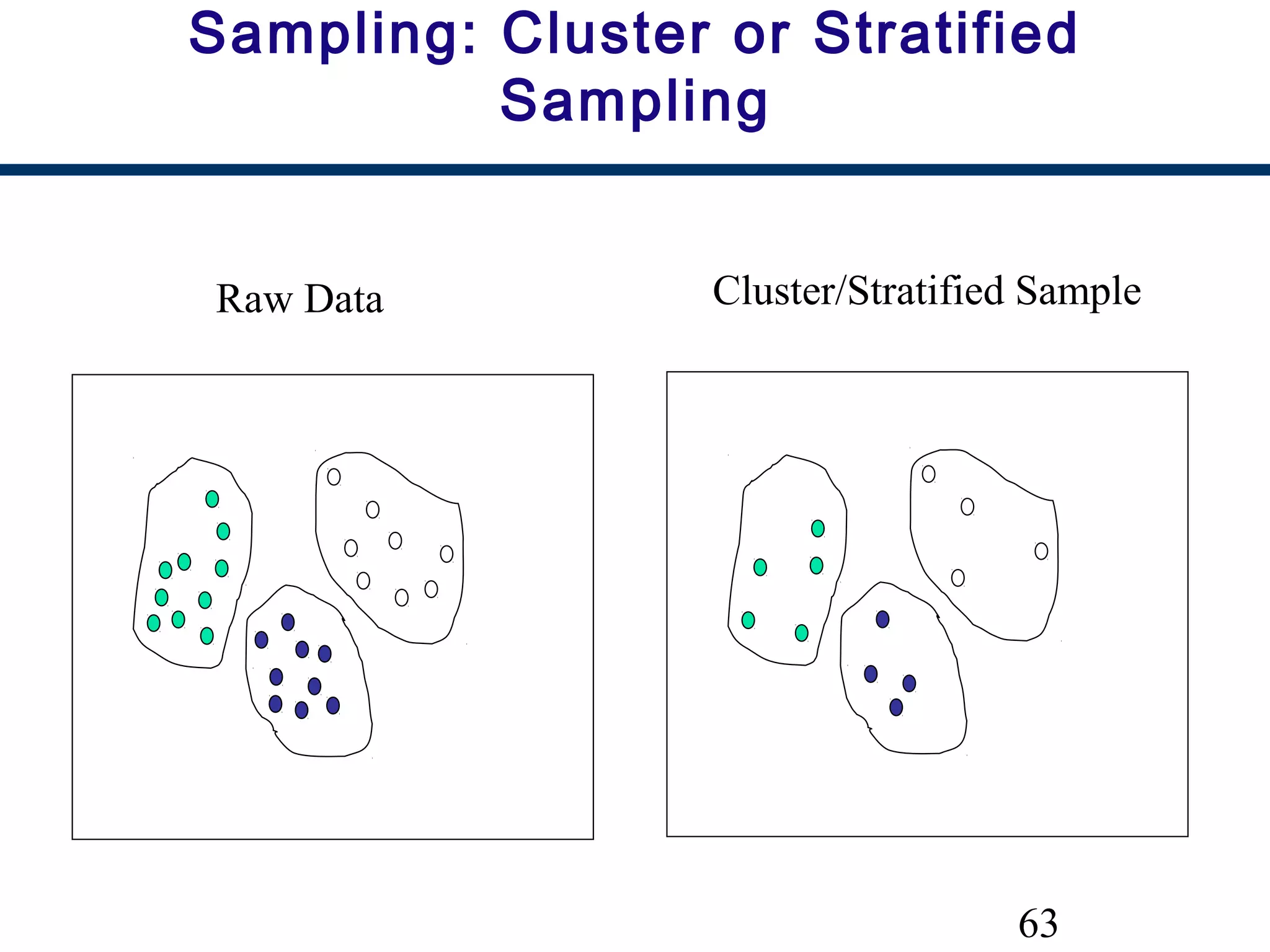 Sampling: Cluster or Stratified Sampling

Raw Data

Cluster/Stratified Sample

63